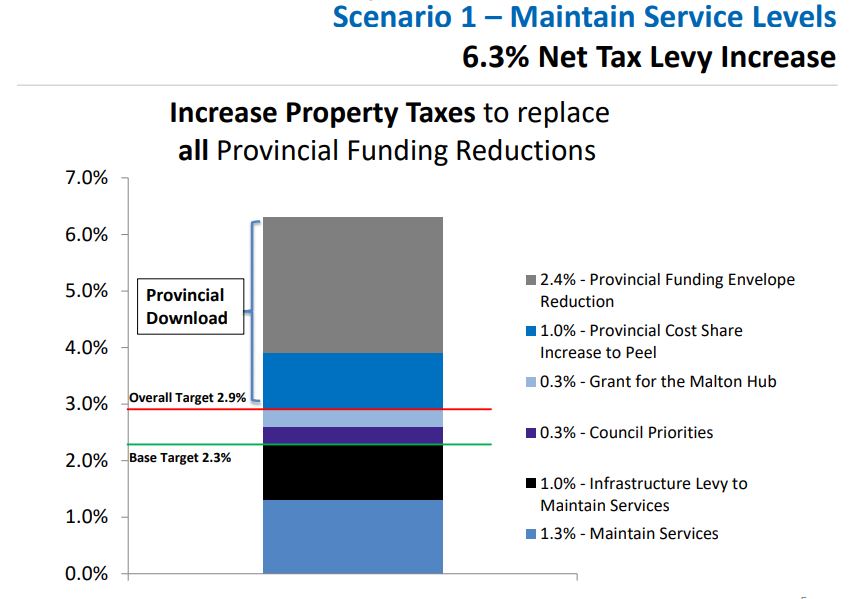 Scenario 1 – Maintain Service Levels
6.3% Net Tax Levy Increase

Increase Property Taxes to replace all Provincial Funding Reductions

7.0%
6.0%
5.0%
4.0%
3.0%
2.0%
1.0%
0.0%

Provincial Download

Overall Target 2.9%

Base Target 2.3%

2.4% - Provincial Funding Envelope Reduction
1.0% - Provincial Cost Share Increase to Peel
0.3% - Grant for the Malton Hub
0.3% - Council Priorities
1.0% - Infrastructure Levy to Maintain Services
1.3% - Maintain Services